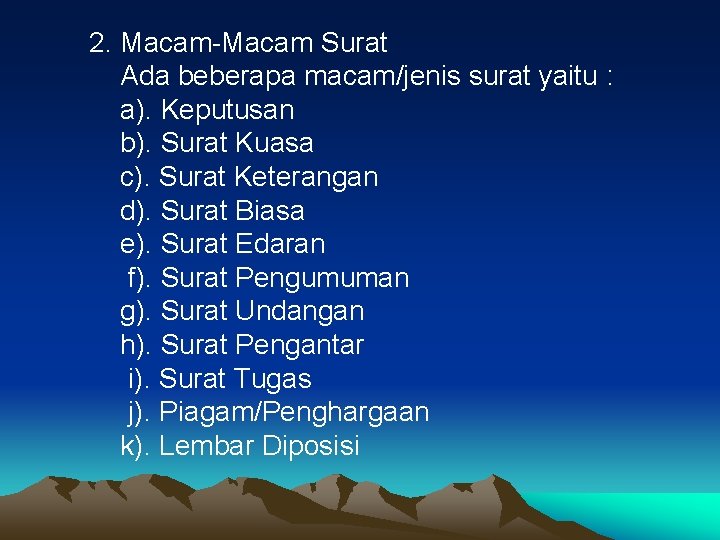 2. Macam-Macam Surat
Ada beberapa macam/jenis surat yaitu :
a). Keputusan
b). Surat Kuasa
c). Surat Keterangan
d). Surat Biasa
e). Surat Edaran
f). Surat Pengumuman
g). Surat Undangan
h). Surat Pengantar
i). Surat Tugas
j). Piagam/Penghargaan
k). Lembar Diposisi